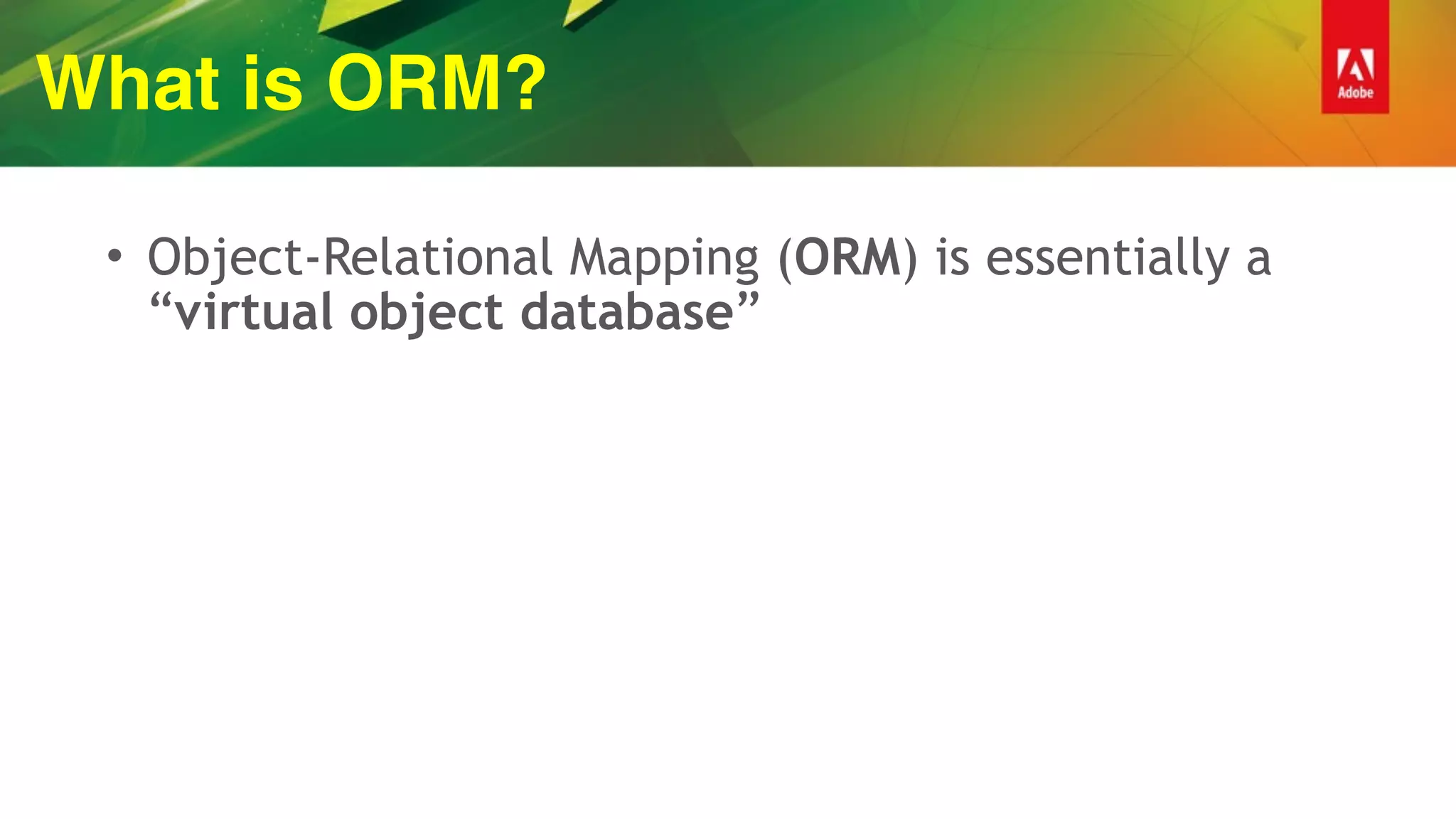 What is ORM?

Adobe

• Object-Relational Mapping (ORM) is essentially a “virtual object database”